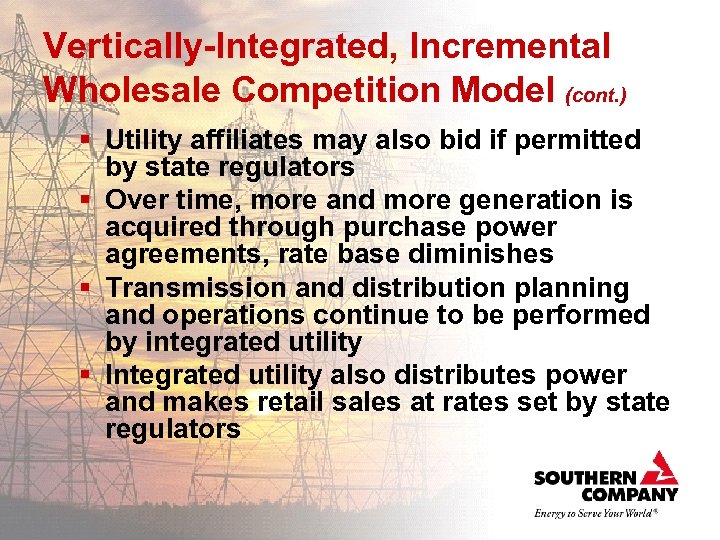 Vertically-Integrated, Incremental Wholesale Competition Model (cont.)

▪ Utility affiliates may also bid if permitted by state regulators

▪ Over time, more and more generation is acquired through purchase power agreements, rate base diminishes

▪ Transmission and distribution planning and operations continue to be performed by integrated utility

▪ Integrated utility also distributes power and makes retail sales at rates set by state regulators

SOUTHERN COMPANY

Energy to Serve Your World®